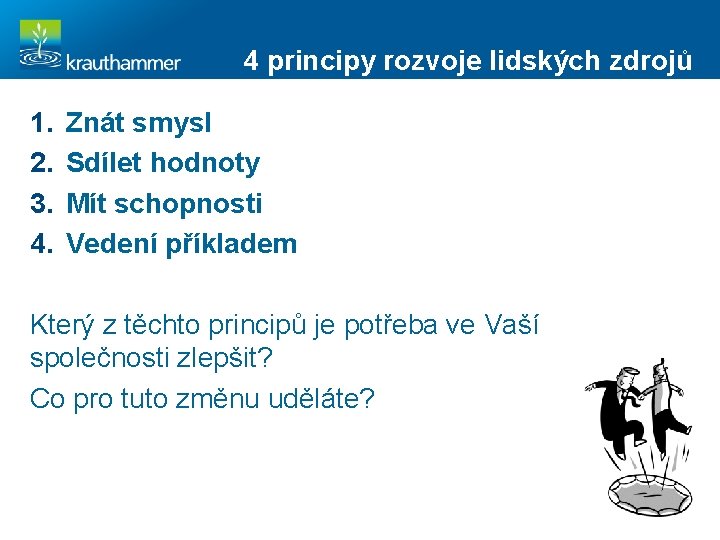 krauthammer

4 principy rozvoje lidských zdrojů

1. Znát smysl
2. Sdílet hodnoty
3. Mít schopnosti
4. Vedení příkladem

Který z těchto principů je potřeba ve Vaší společnosti zlepšit?

Co pro tuto změnu uděláte?